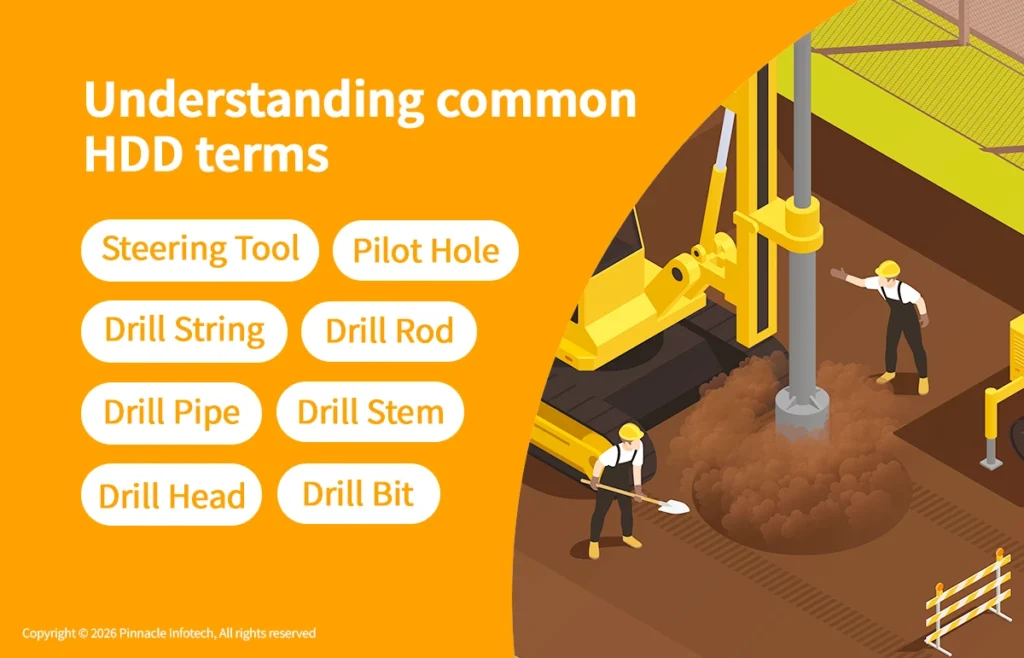 Understanding common HDD terms

Steering Tool
Pilot Hole
Drill String
Drill Rod
Drill Pipe
Drill Stem
Drill Head
Drill Bit

Copyright © 2026 Pinnacle Infotech, All rights reserved